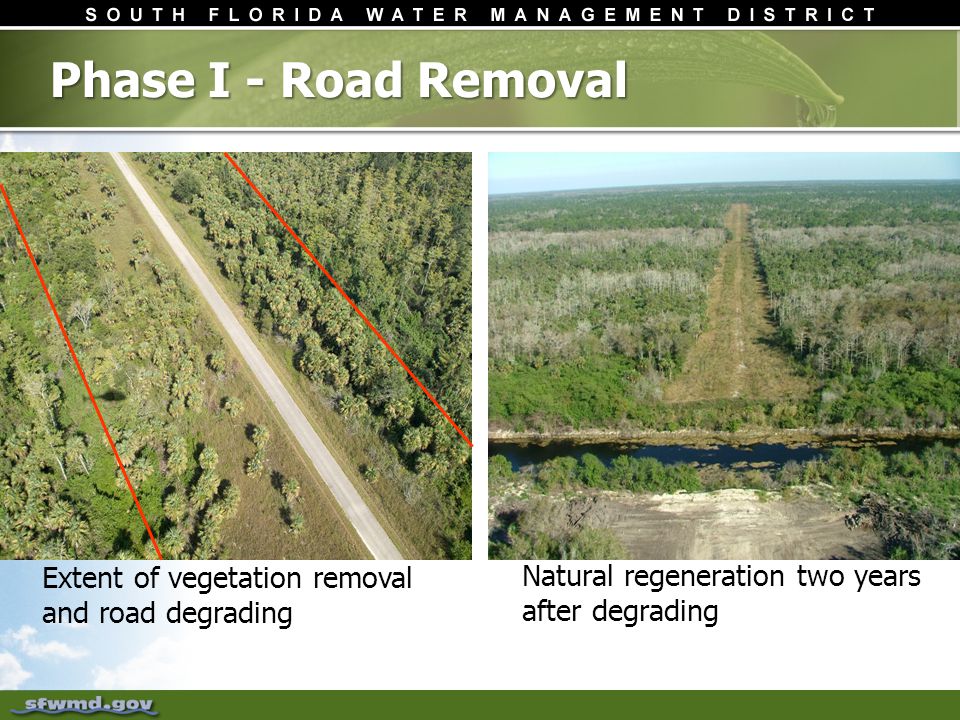 SOUTH FLORIDA WATER MANAGEMENT DISTRICT

Phase I - Road Removal

Extent of vegetation removal and road degrading

Natural regeneration two years after degrading

sfwmd.gov